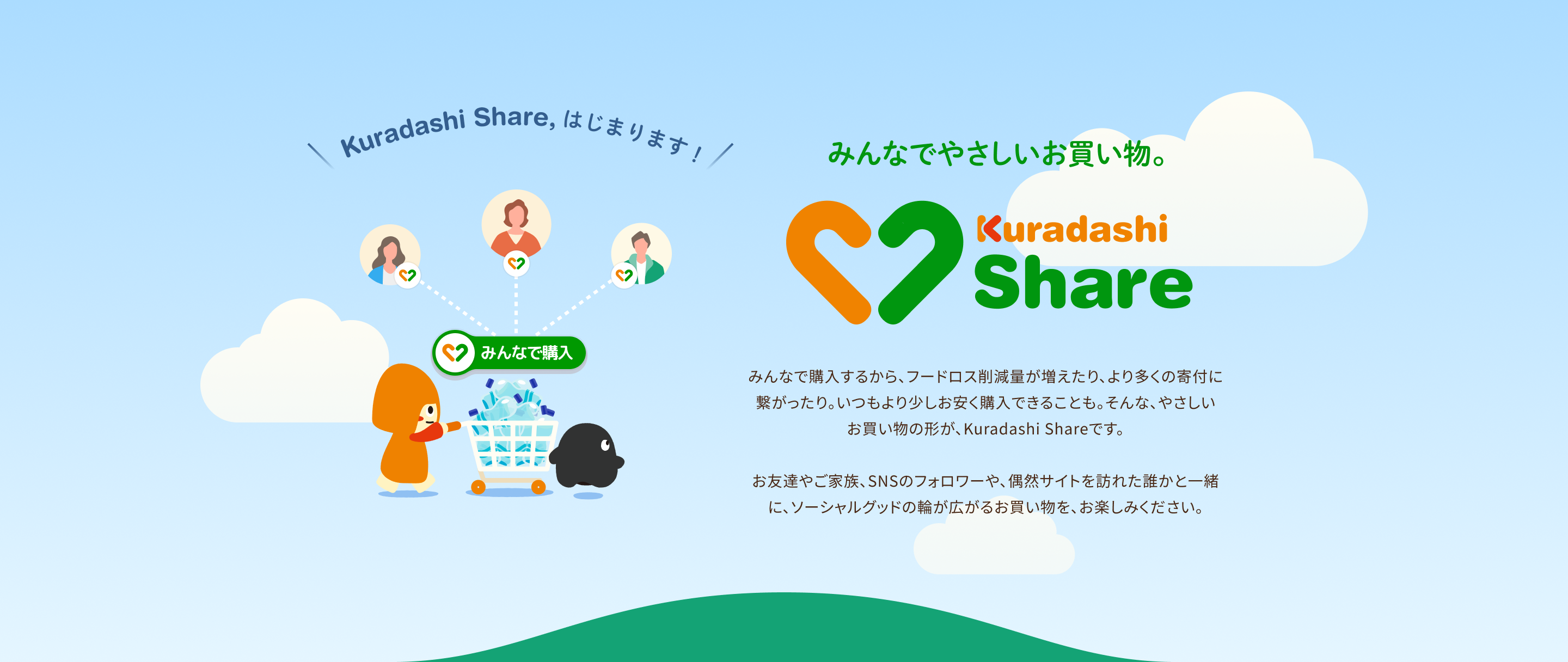 Kuradashi Share, はじまります！

みんなで購入

みんなでやさしいお買い物。

Kuradashi
Share

みんなで購入するから、フードロス削減量が増えたり、より多くの寄付に繋がったり。いつもより少しお安く購入できることも。そんな、やさしいお買い物の形が、Kuradashi Shareです。

お友達やご家族、SNSのフォロワーや、偶然サイトを訪れた誰かと一緒に、ソーシャルグッドの輪が広がるお買い物を、お楽しみください。